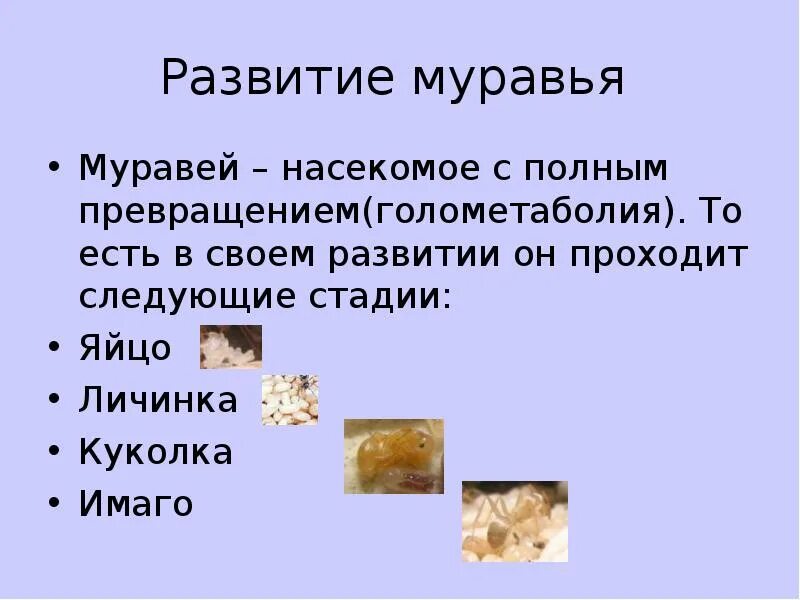 Развитие муравья

• Муравей – насекомое с полным превращением(голометаболия). То есть в своем развитии он проходит следующие стадии:
• Яйцо
• Личинка
• Куколка
• Имаго